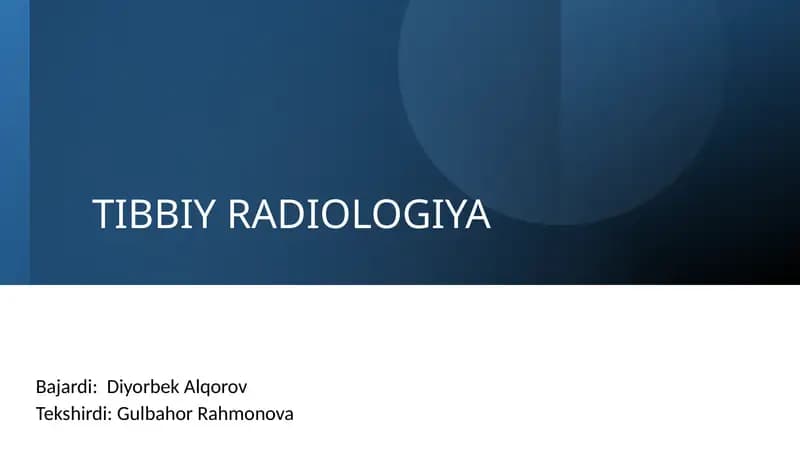 TIBBIY RADIOLOGIYA

Bajardi: Diyorbek Alqorov
Tekshirdi: Gulbahor Rahmonova